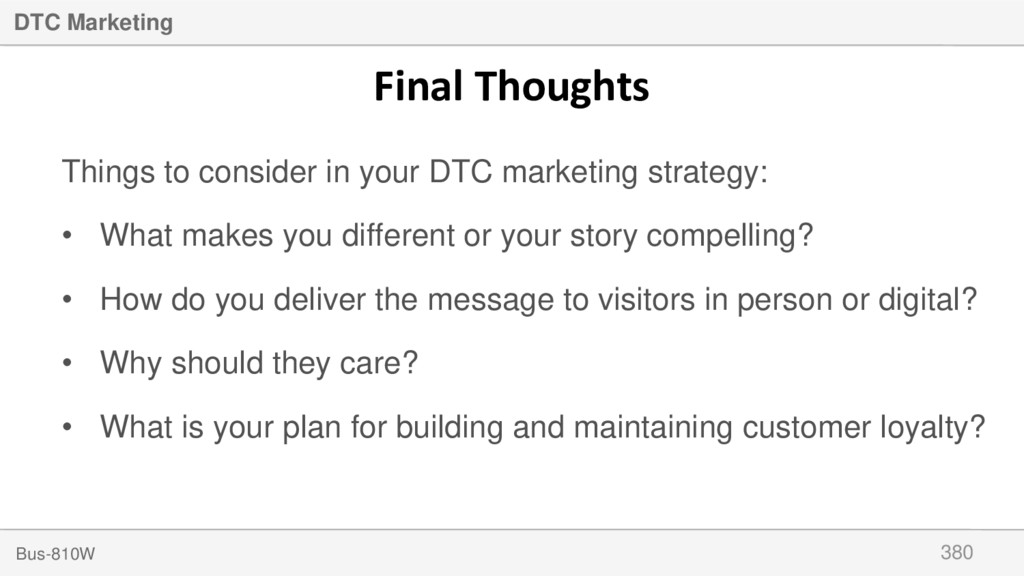 DTC Marketing

Final Thoughts

Things to consider in your DTC marketing strategy:

• What makes you different or your story compelling?

• How do you deliver the message to visitors in person or digital?

• Why should they care?

• What is your plan for building and maintaining customer loyalty?

Bus-810W

380